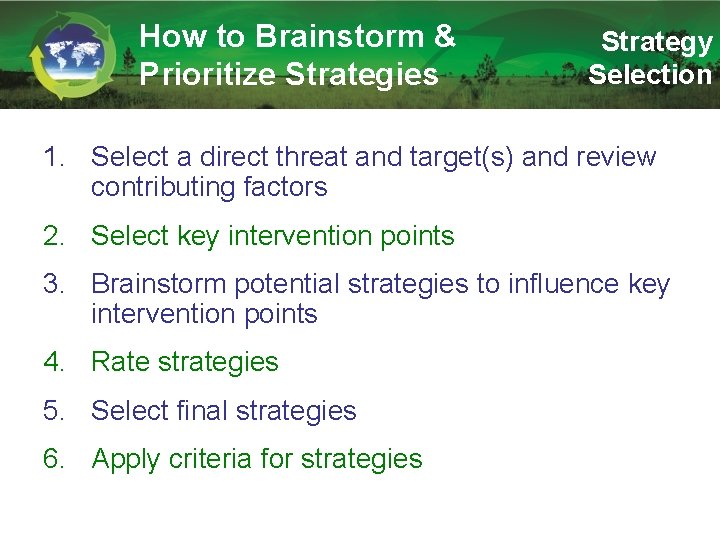 How to Brainstorm & Prioritize Strategies

Strategy Selection

1. Select a direct threat and target(s) and review contributing factors

2. Select key intervention points

3. Brainstorm potential strategies to influence key intervention points

4. Rate strategies

5. Select final strategies

6. Apply criteria for strategies